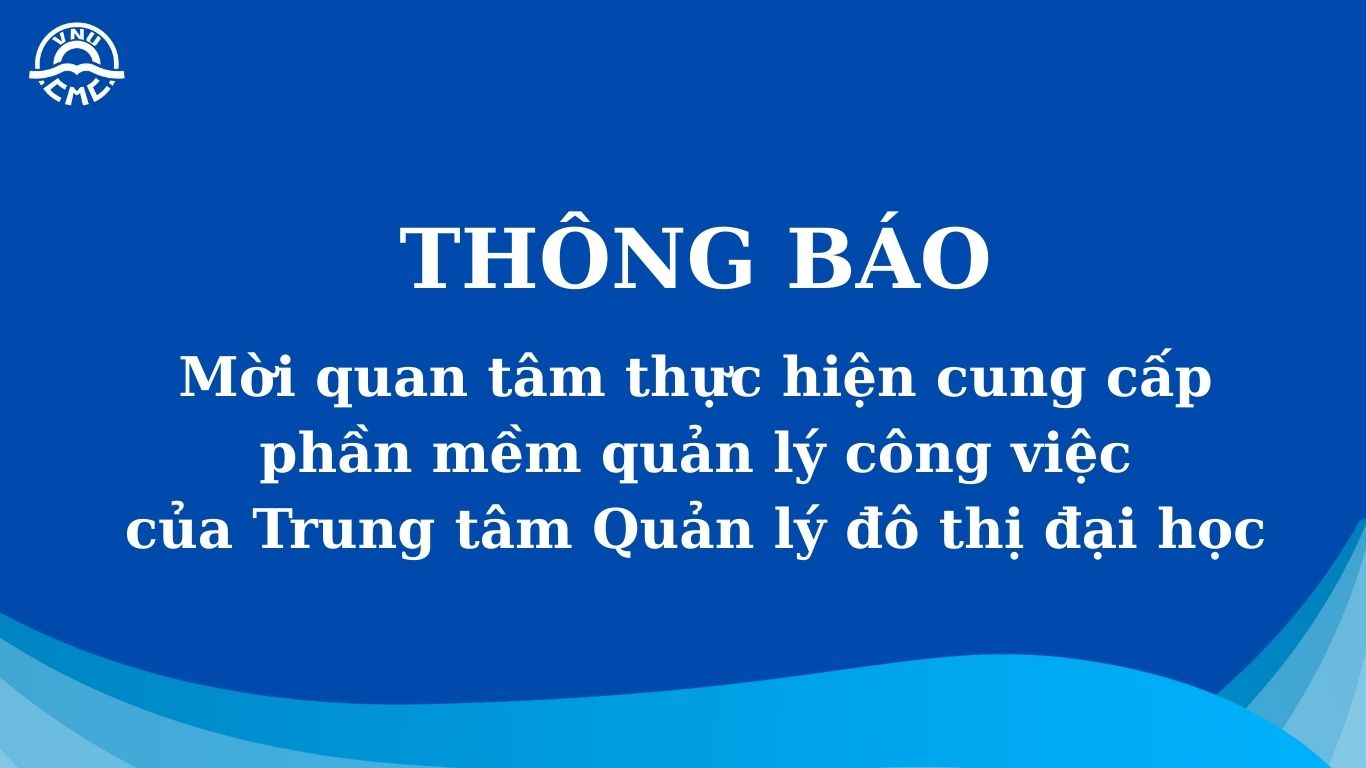 VNU
CMC

THÔNG BÁO

Mời quan tâm thực hiện cung cấp phần mềm quản lý công việc của Trung tâm Quản lý đô thị đại học